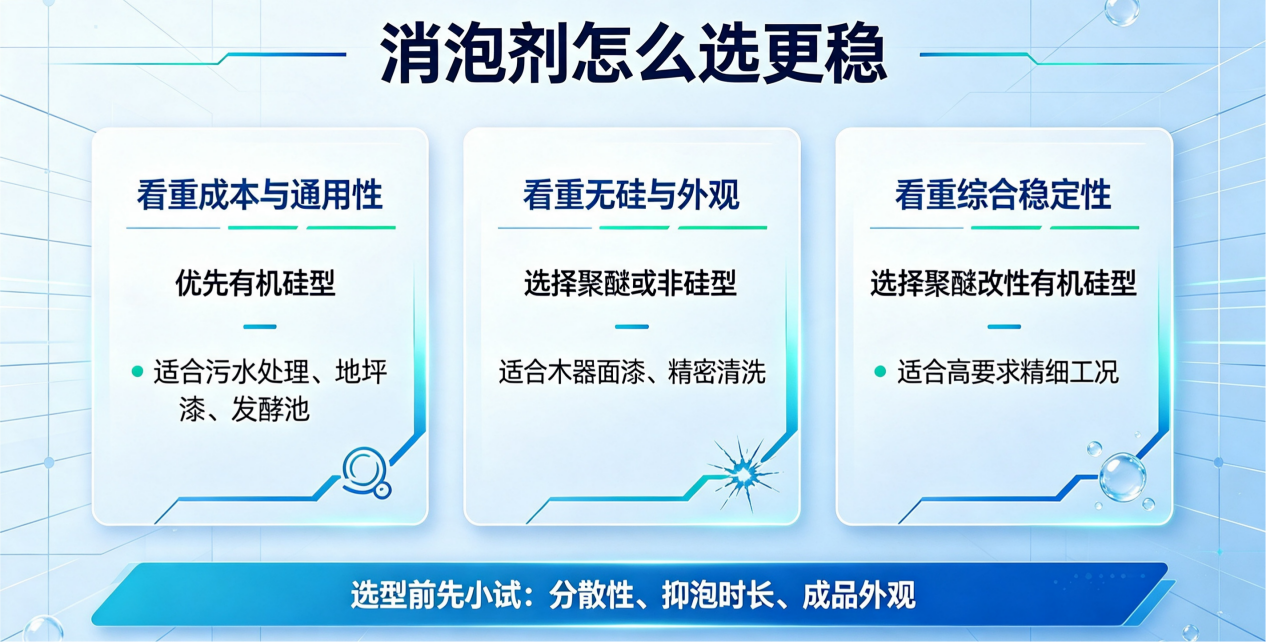 消泡剂怎么选更稳

看重成本与通用性

优先有机硅型

适合污水处理、地坪漆、发酵池

看重无硅与外观

选择聚醚或非硅型

适合木器面漆、精密清洗

看重综合稳定性

选择聚醚改性有机硅型

适合高要求精细工况

选型前先小试：分散性、抑泡时长、成品外观